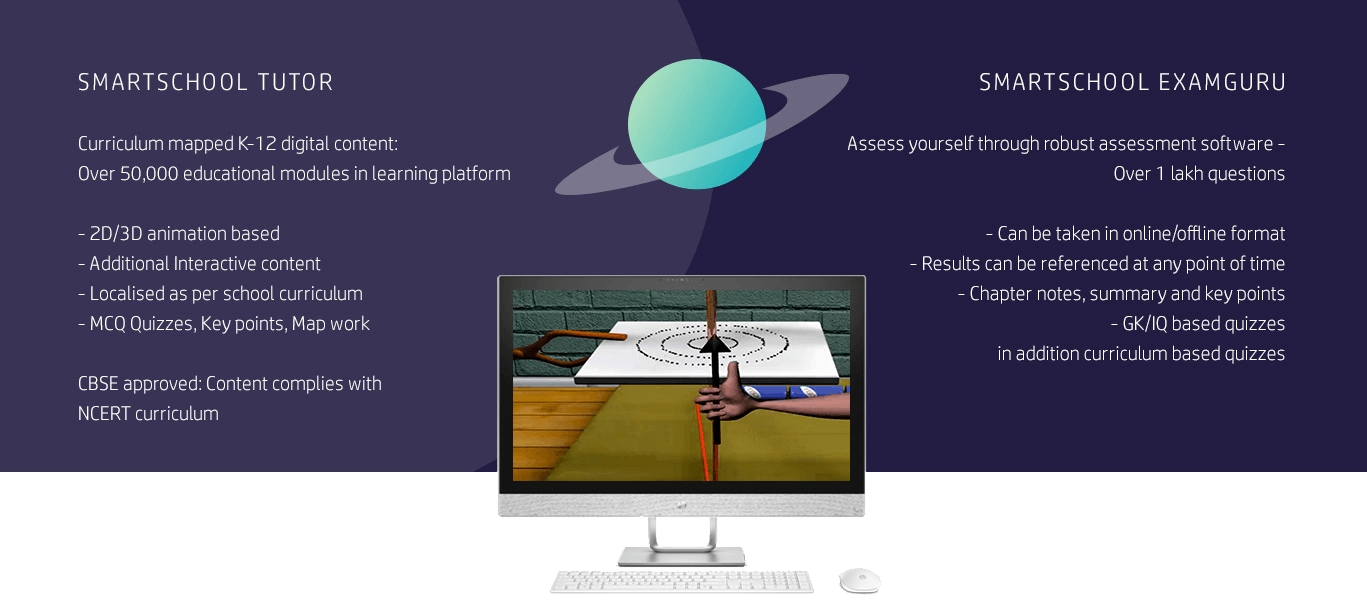 SMARTSCHOOL TUTOR

Curriculum mapped K-12 digital content:
Over 50,000 educational modules in learning platform

- 2D/3D animation based
- Additional Interactive content
- Localised as per school curriculum
- MCQ Quizzes, Key points, Map work

CBSE approved: Content complies with NCERT curriculum

SMARTSCHOOL EXAMGURU

Assess yourself through robust assessment software - Over 1 lakh questions

- Can be taken in online/offline format
- Results can be referenced at any point of time
- Chapter notes, summary and key points
- GK/IQ based quizzes in addition curriculum based quizzes